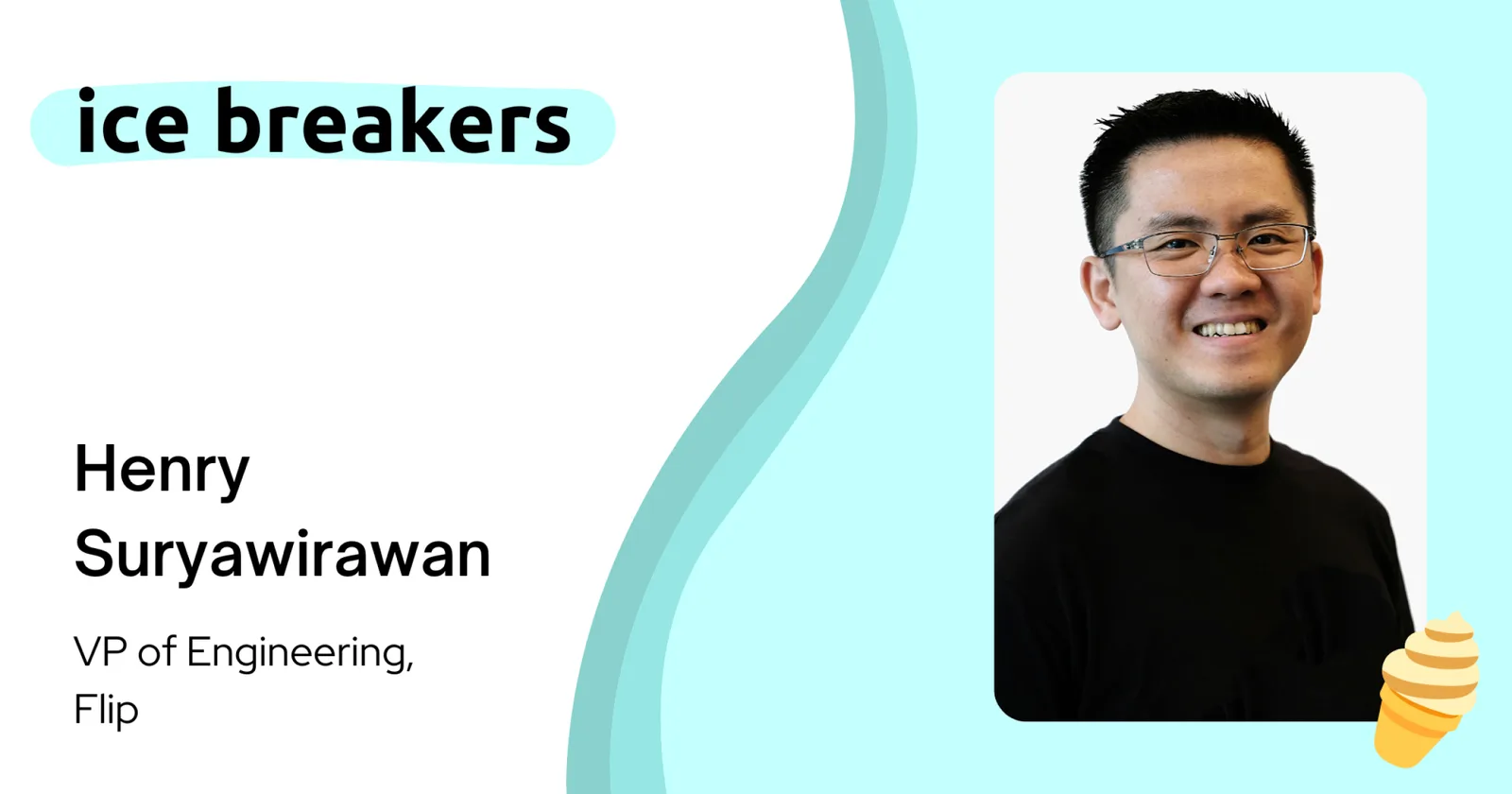 ice breakers

Henry Suryawirawan

VP of Engineering, Flip